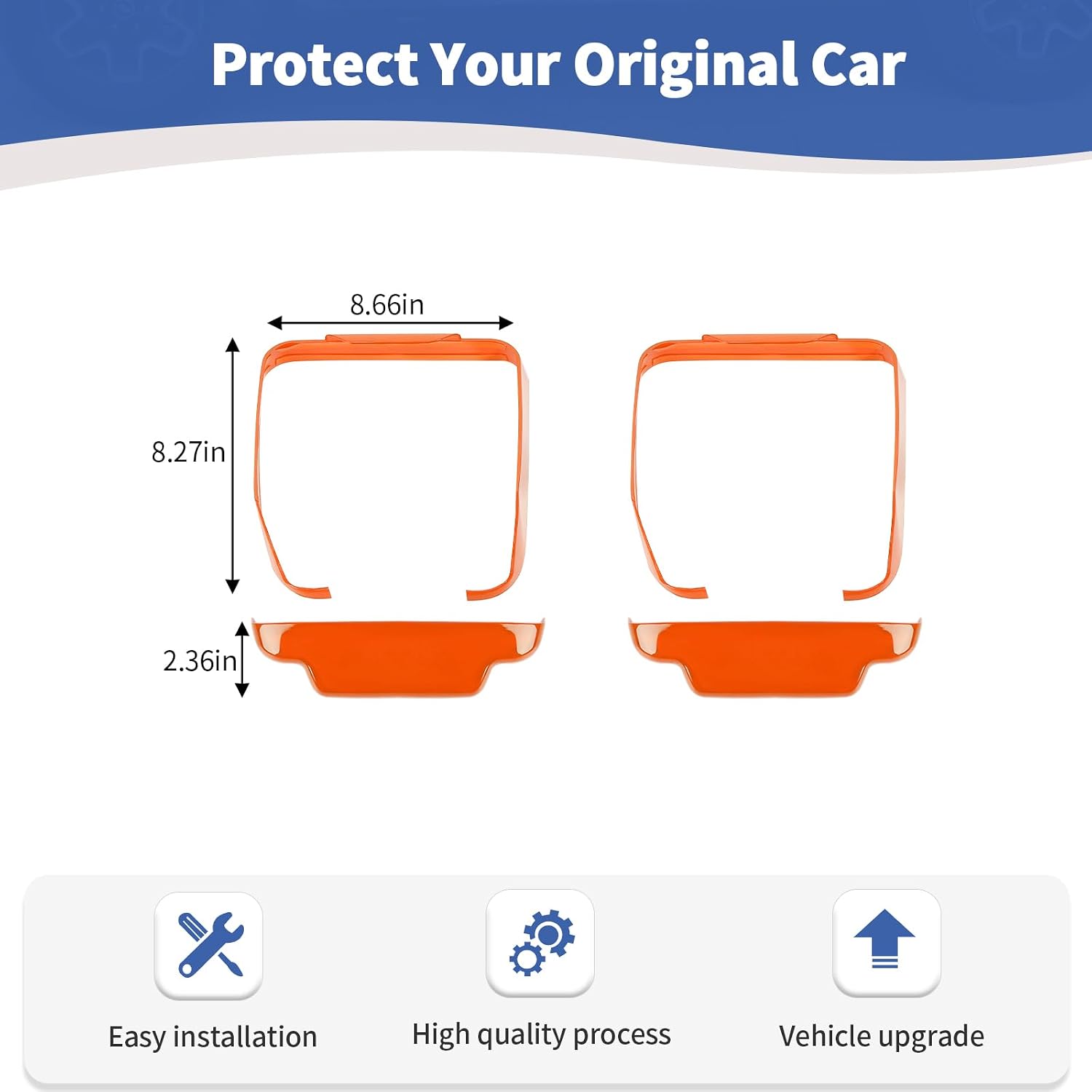 Protect Your Original Car

8.66in

8.27in

2.36in

Easy installation

High quality process

Vehicle upgrade